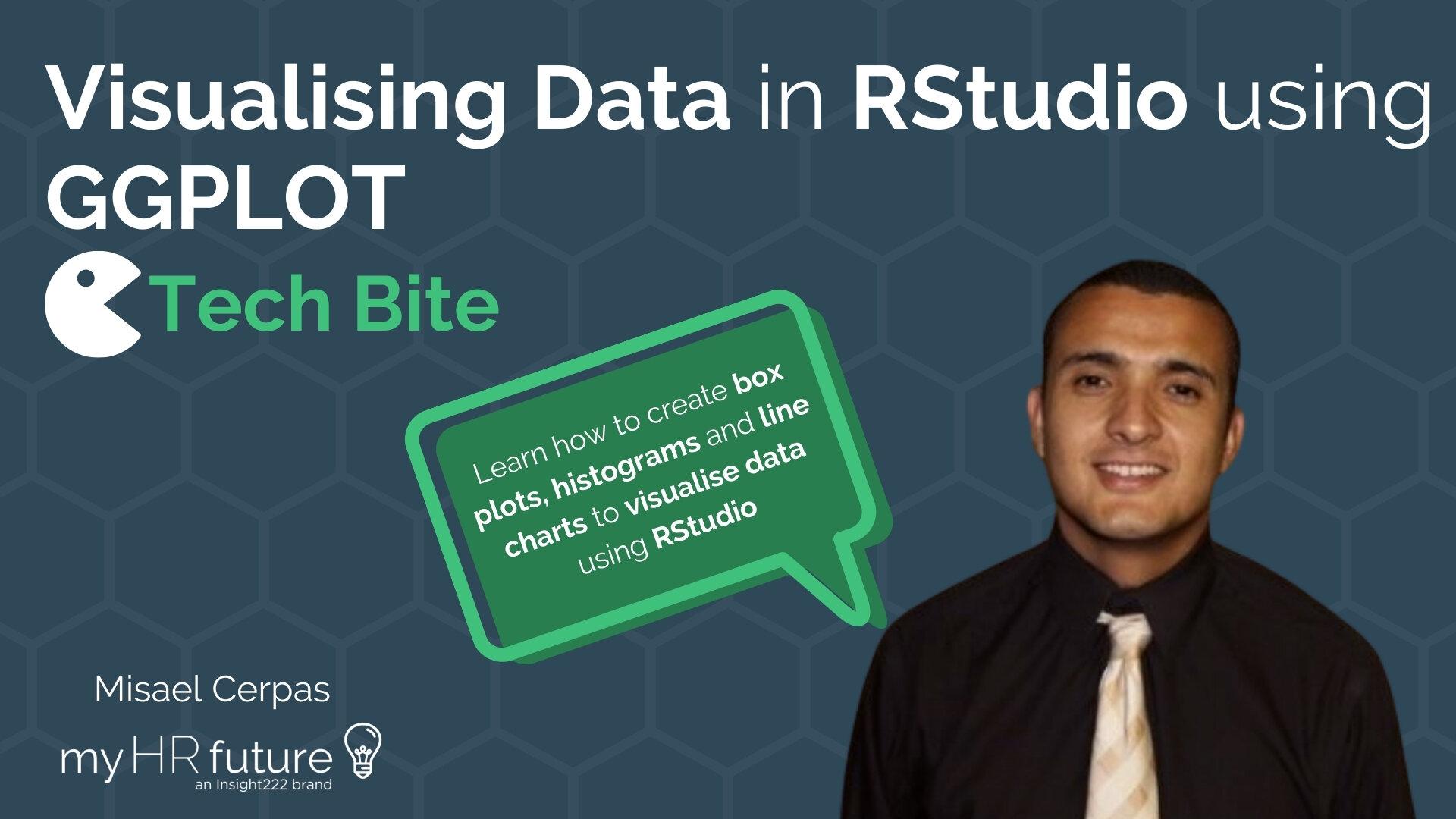 Visualising Data in RStudio using GGPLOT

Tech Bite

Learn how to create box plots, histograms and line charts to visualise data using RStudio

Misael Cerpas

myHRfuture
an Insight222 brand